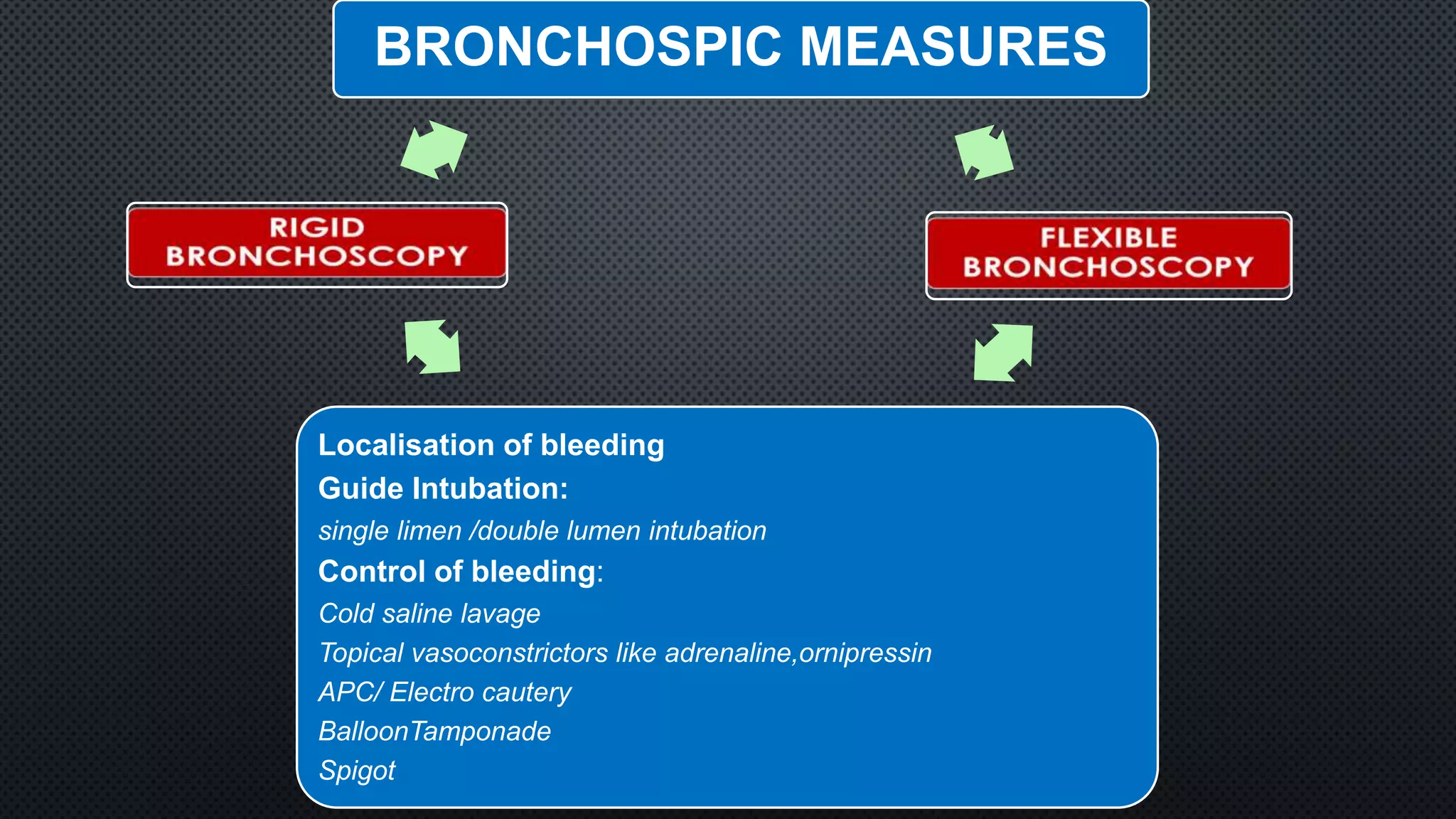 BRONCHOSPIC MEASURES

RIGID BRONCHOSCOPY

FLEXIBLE BRONCHOSCOPY

Localisation of bleeding
Guide Intubation:
single limen /double lumen intubation
Control of bleeding:
Cold saline lavage
Topical vasoconstrictors like adrenaline,ornipressin
APC/ Electro cautery
BalloonTamponade
Spigot